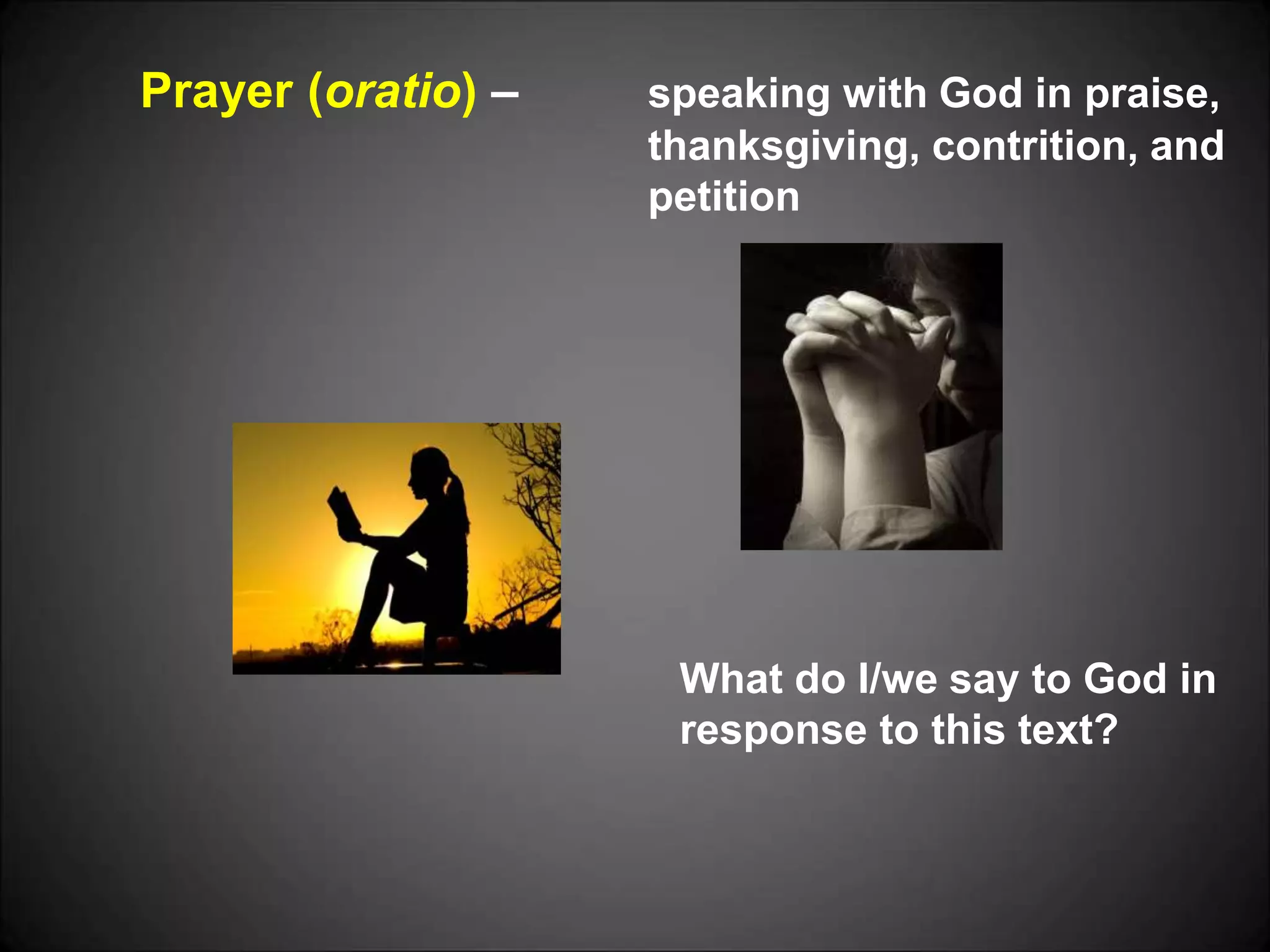 Prayer (oratio) –

speaking with God in praise, thanksgiving, contrition, and petition

What do I/we say to God in response to this text?